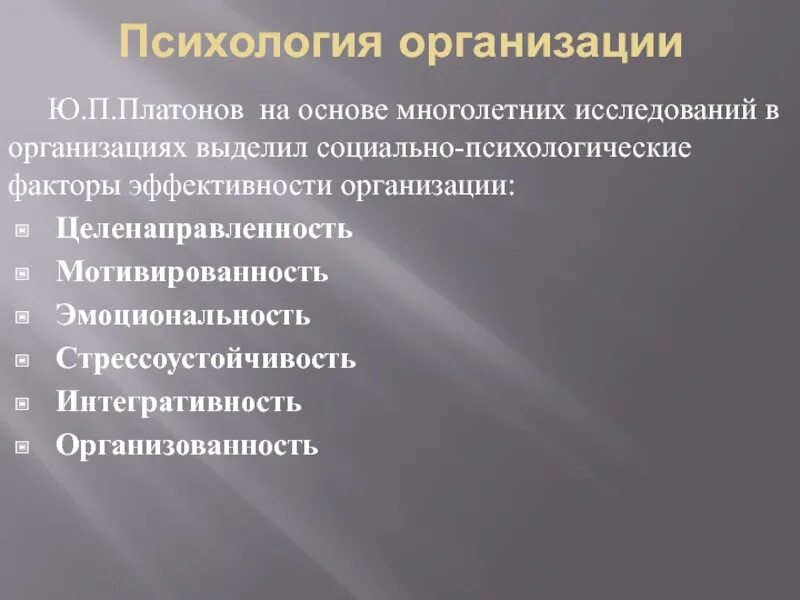 Психология организации

Ю.П.Платонов на основе многолетних исследований в организациях выделил социально-психологические факторы эффективности организации:

Целенаправленность
Мотивированность
Эмоциональность
Стрессоустойчивость
Интегративность
Организованность